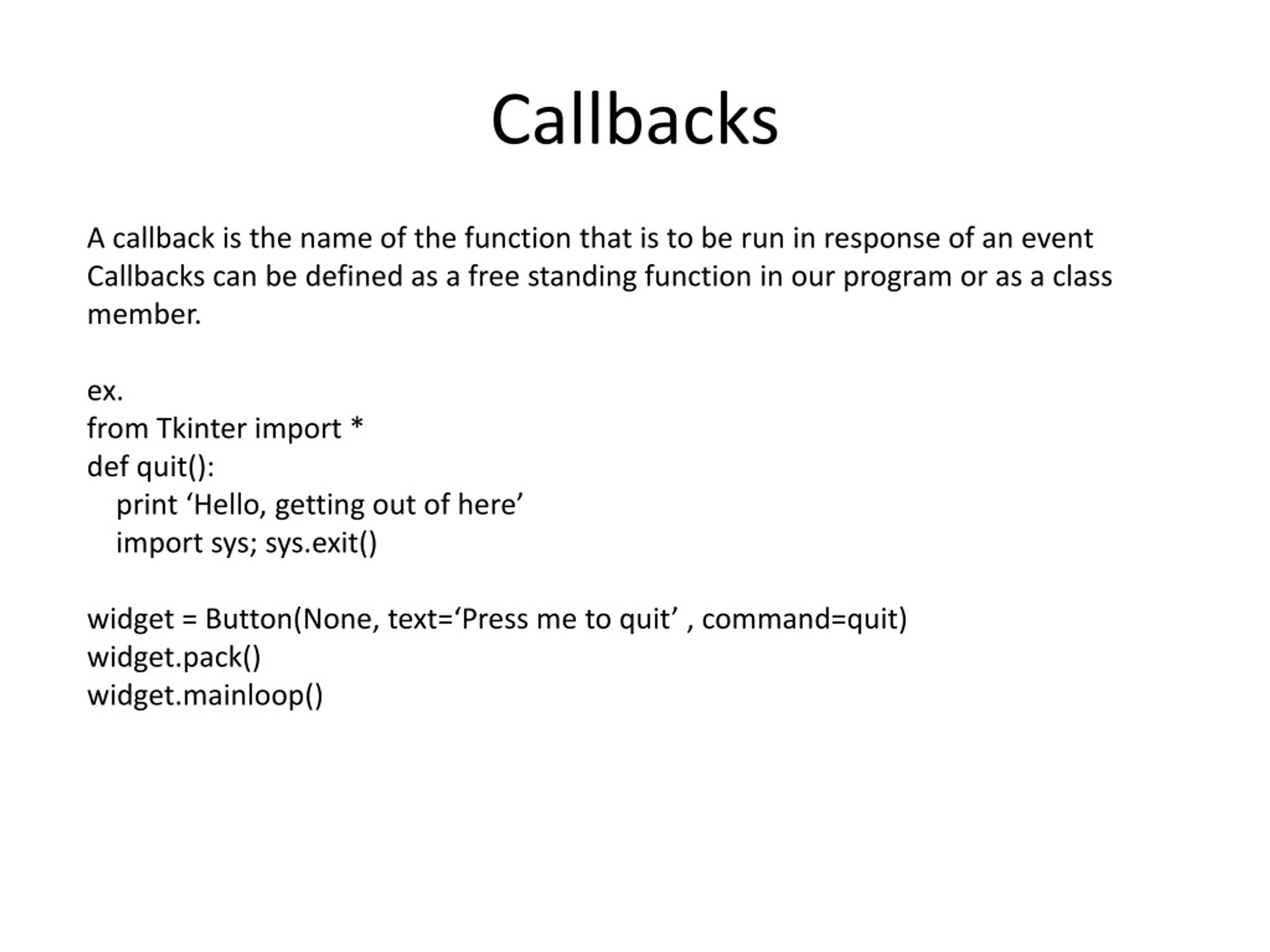 Callbacks

A callback is the name of the function that is to be run in response of an event
Callbacks can be defined as a free standing function in our program or as a class member.

ex.
from Tkinter import *
def quit():
    print ‘Hello, getting out of here’
    import sys; sys.exit()

widget = Button(None, text=‘Press me to quit’ , command=quit)
widget.pack()
widget.mainloop()